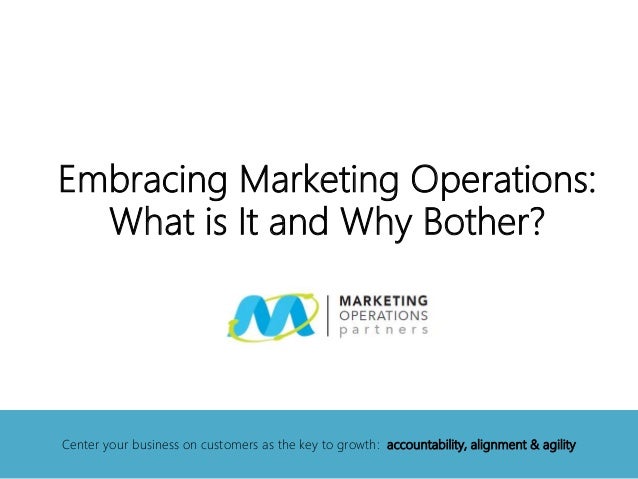 Embracing Marketing Operations: What is It and Why Bother?

MARKETING
OPERATIONS
partners

Center your business on customers as the key to growth: accountability, alignment & agility